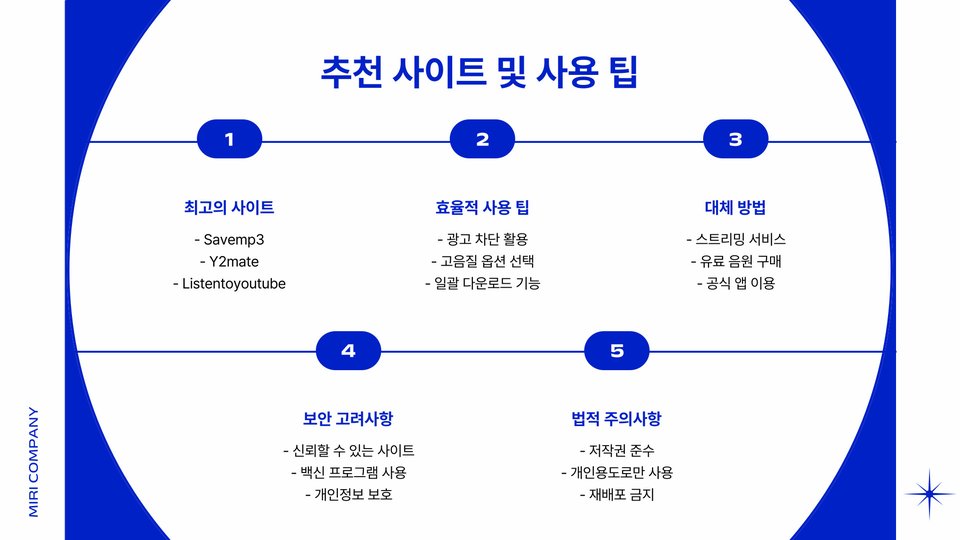 추천 사이트 및 사용 팁

1

최고의 사이트

- Savemp3
- Y2mate
- Listentoyoutube

2

효율적 사용 팁

- 광고 차단 활용
- 고음질 옵션 선택
- 일괄 다운로드 기능

3

대체 방법

- 스트리밍 서비스
- 유료 음원 구매
- 공식 앱 이용

4

보안 고려사항

- 신뢰할 수 있는 사이트
- 백신 프로그램 사용
- 개인정보 보호

5

법적 주의사항

- 저작권 준수
- 개인용도로만 사용
- 재배포 금지

MIRI COMPANY